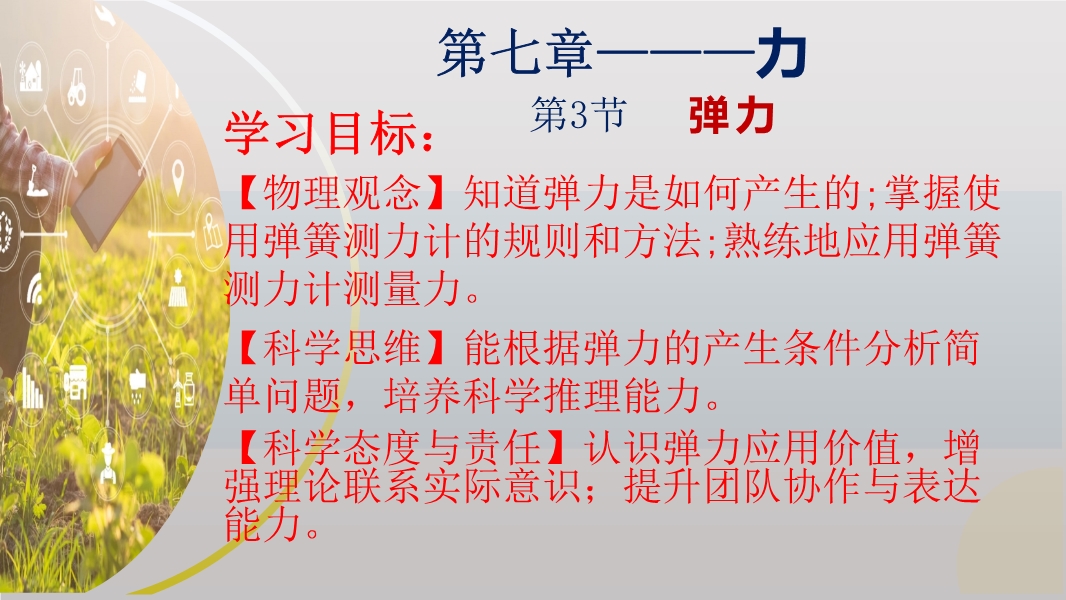 第七章———力

第3节 弹力

学习目标：

【物理观念】知道弹力是如何产生的;掌握使用弹簧测力计的规则和方法;熟练地应用弹簧测力计测量力。

【科学思维】能根据弹力的产生条件分析简单问题，培养科学推理能力。

【科学态度与责任】认识弹力应用价值，增强理论联系实际意识；提升团队协作与表达能力。